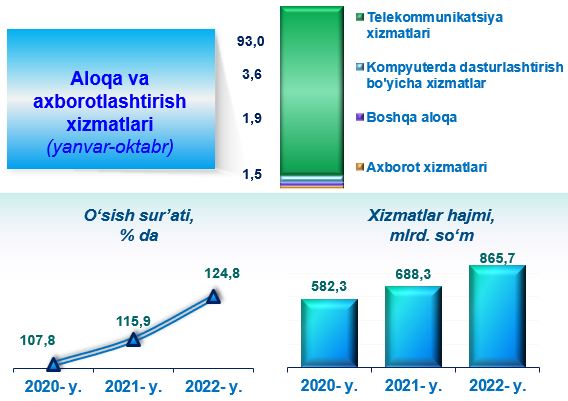 Aloqa va axborotlashtirish xizmatlari
(yanvar-oktabr)

93,0
3,6
1,9
1,5

Telekommunikatsiya xizmatlari
Kompyuterda dasturlashtirish bo'yicha xizmatlar
Boshqa aloqa
Axborot xizmatlari

O‘sish sur’ati, % da

107,8
115,9
124,8

2020- y.
2021- y.
2022- y.

Xizmatlar hajmi, mlrd. so‘m

582,3
688,3
865,7

2020- y.
2021- y.
2022- y.